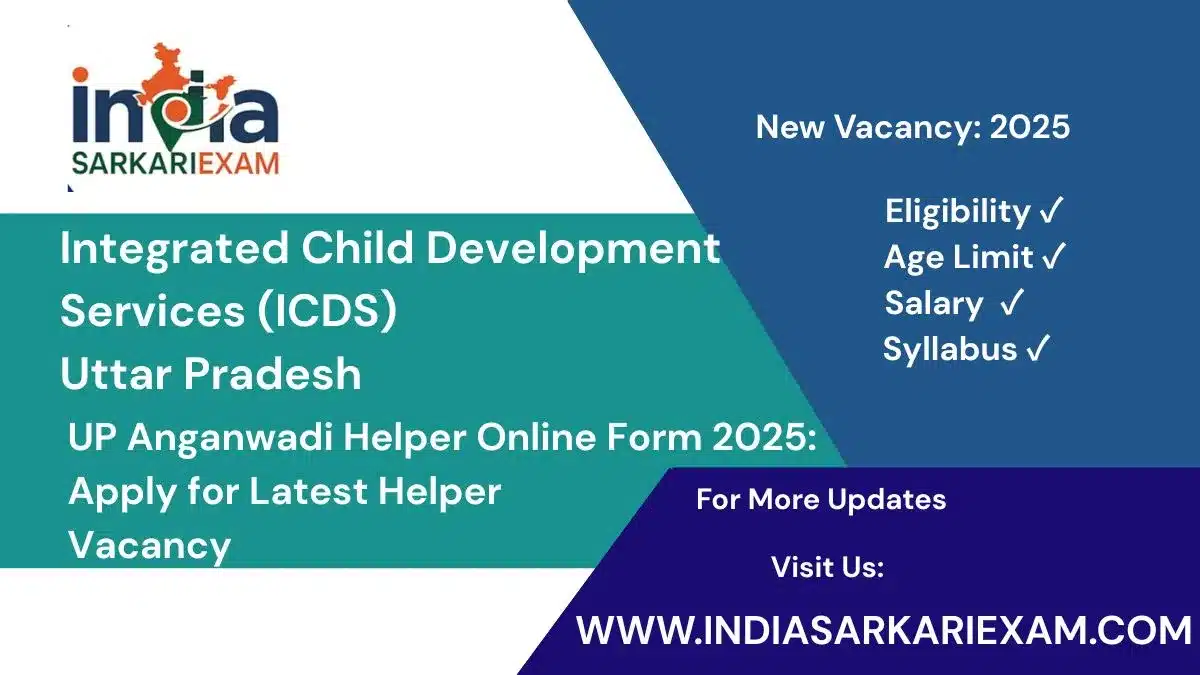 india
SARKARIEXAM

Integrated Child Development Services (ICDS)
Uttar Pradesh

UP Anganwadi Helper Online Form 2025: Apply for Latest Helper Vacancy

New Vacancy: 2025

Eligibility ✓
Age Limit ✓
Salary ✓
Syllabus ✓

For More Updates

Visit Us:

WWW.INDIASARKARIEXAM.COM